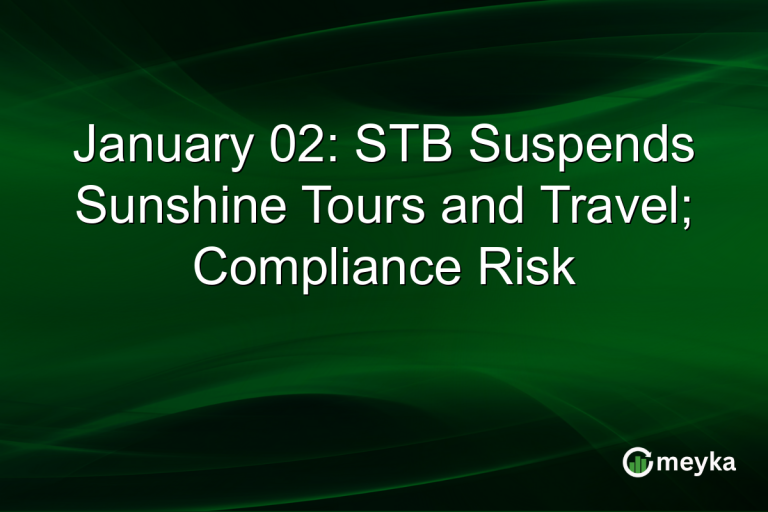 January 02: STB Suspends Sunshine Tours and Travel; Compliance Risk

meyka